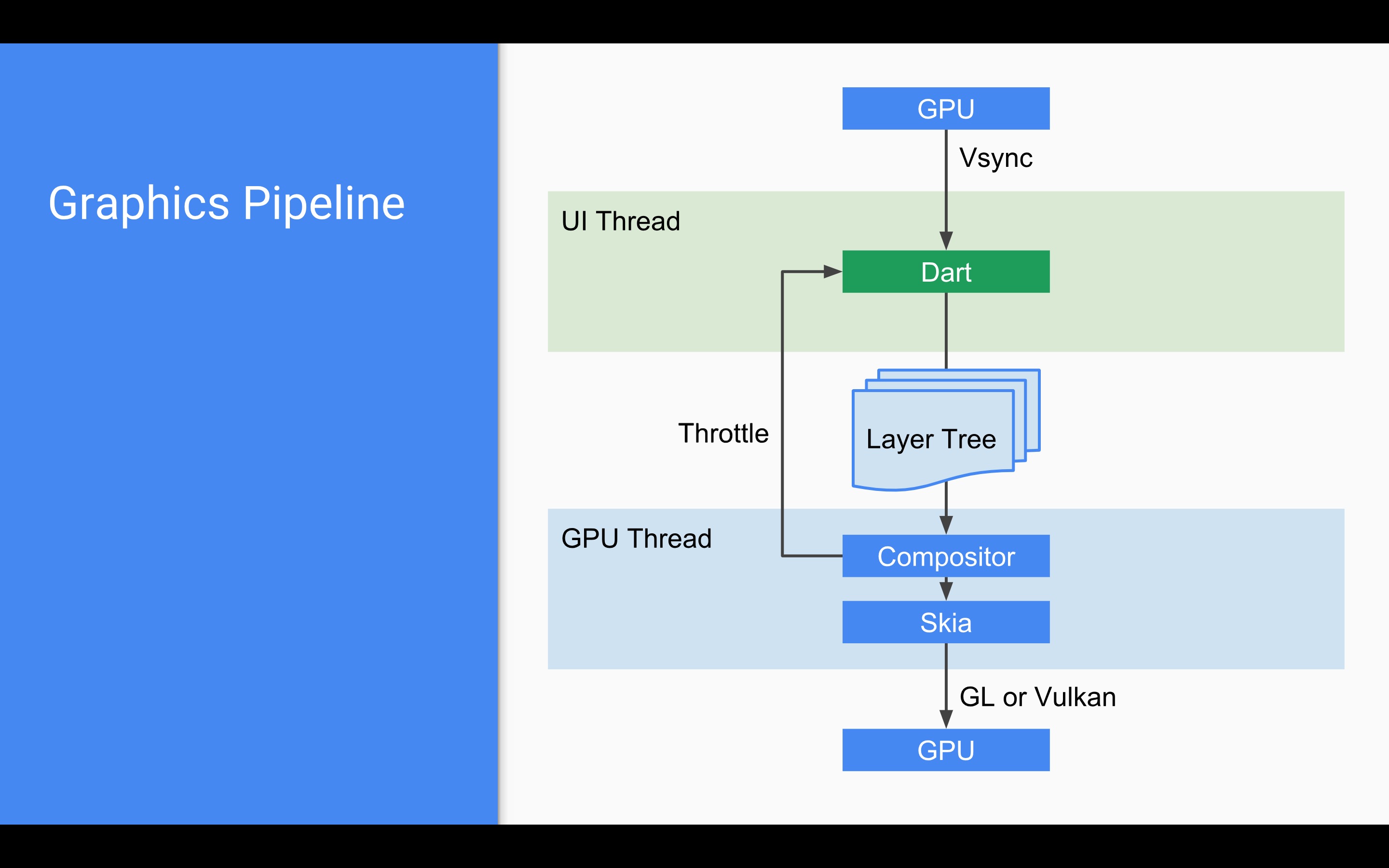 Graphics Pipeline

GPU

Vsync

UI Thread

Dart

Throttle

Layer Tree

GPU Thread

Compositor

Skia

GL or Vulkan

GPU